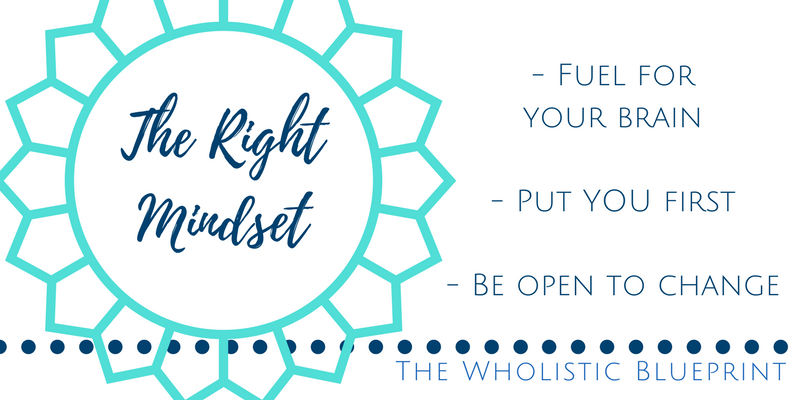 The Right Mindset

- Fuel for your brain

- Put YOU first

- Be open to change

The Wholistic Blueprint